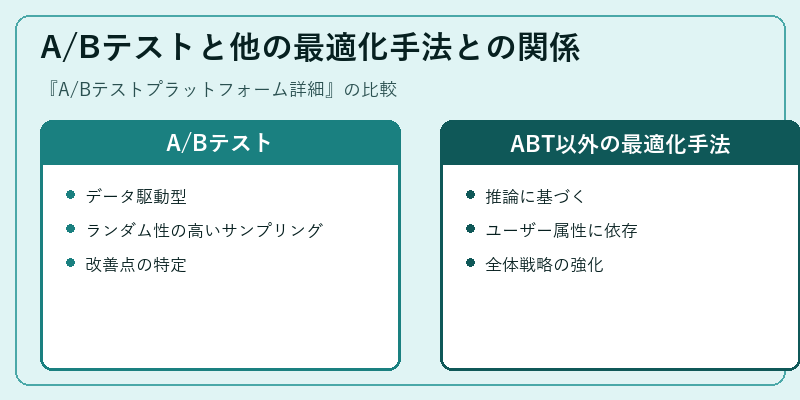 A/Bテストと他の最適化手法との関係

『A/Bテストプラットフォーム詳細』の比較

A/Bテスト

- データ駆動型
- ランダム性の高いサンプリング
- 改善点の特定

ABT以外の最適化手法

- 推論に基づく
- ユーザー属性に依存
- 全体戦略の強化